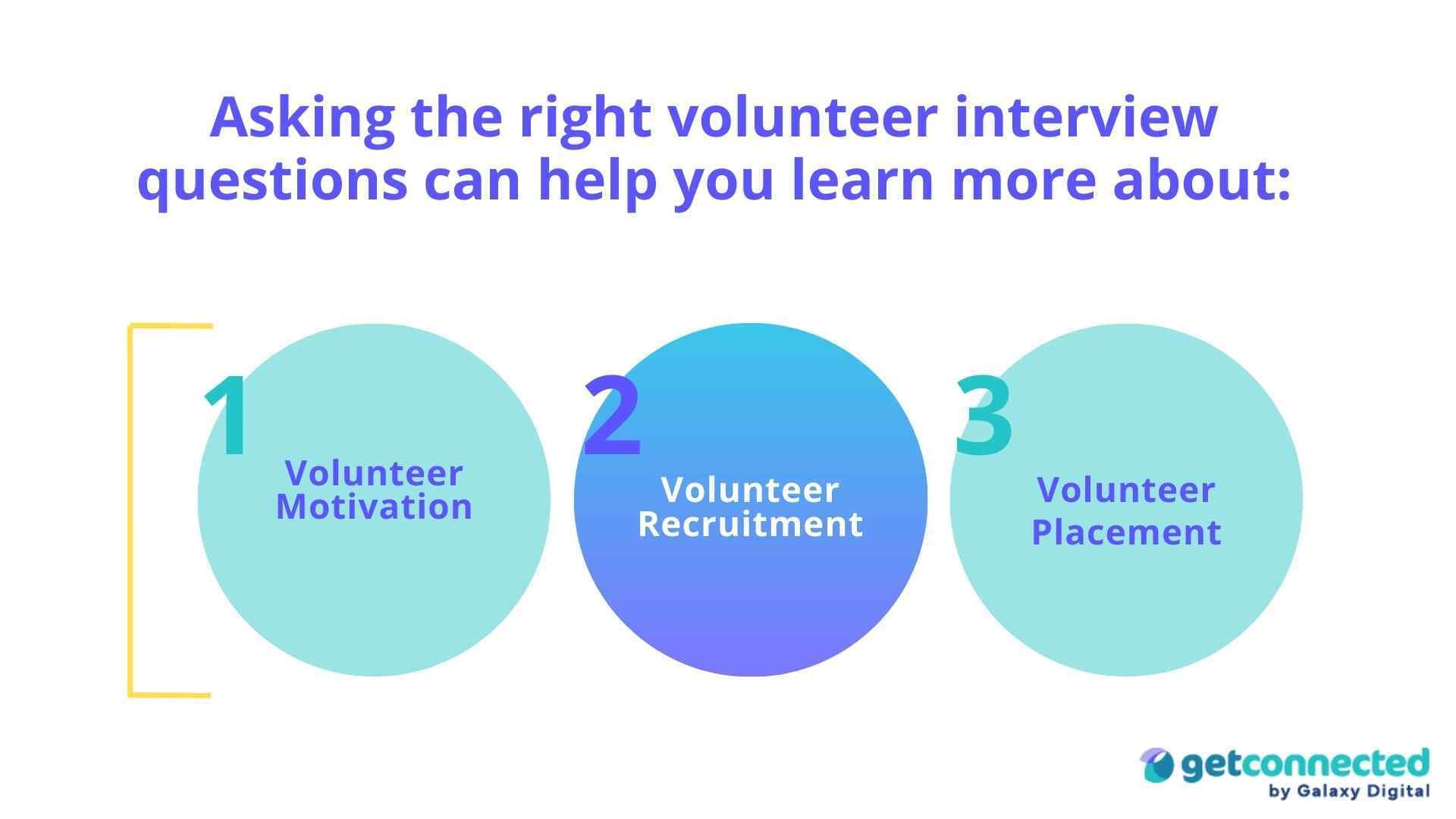 Asking the right volunteer interview questions can help you learn more about:

1
Volunteer Motivation

2
Volunteer Recruitment

3
Volunteer Placement

getconnected
by Galaxy Digital